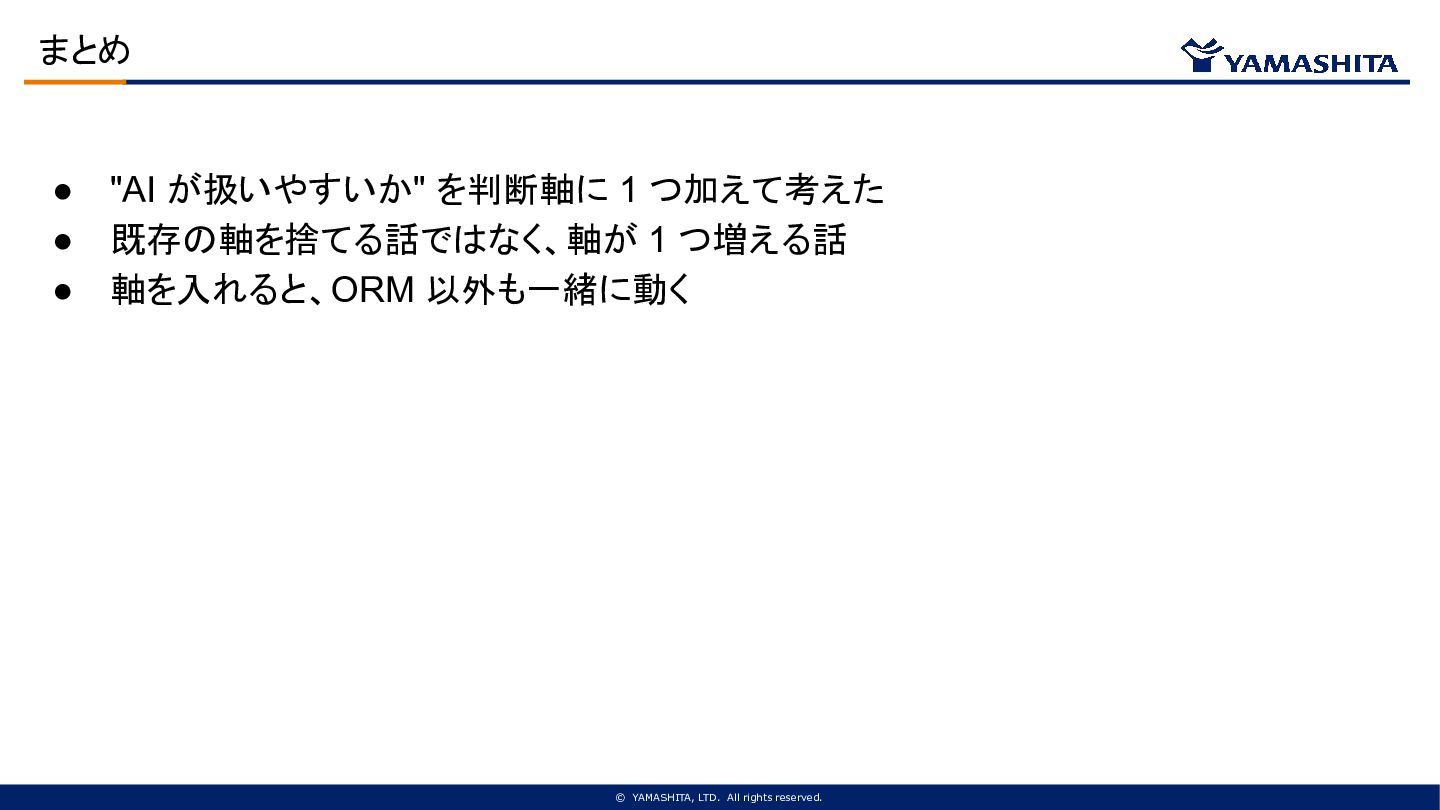 まとめ

YAMASHITA

● "AI が扱いやすいか" を判断軸に 1 つ加えて考えた
● 既存の軸を捨てる話ではなく、軸が 1 つ増える話
● 軸を入れると、ORM 以外も一緒に動く

© YAMASHITA, LTD. All rights reserved.